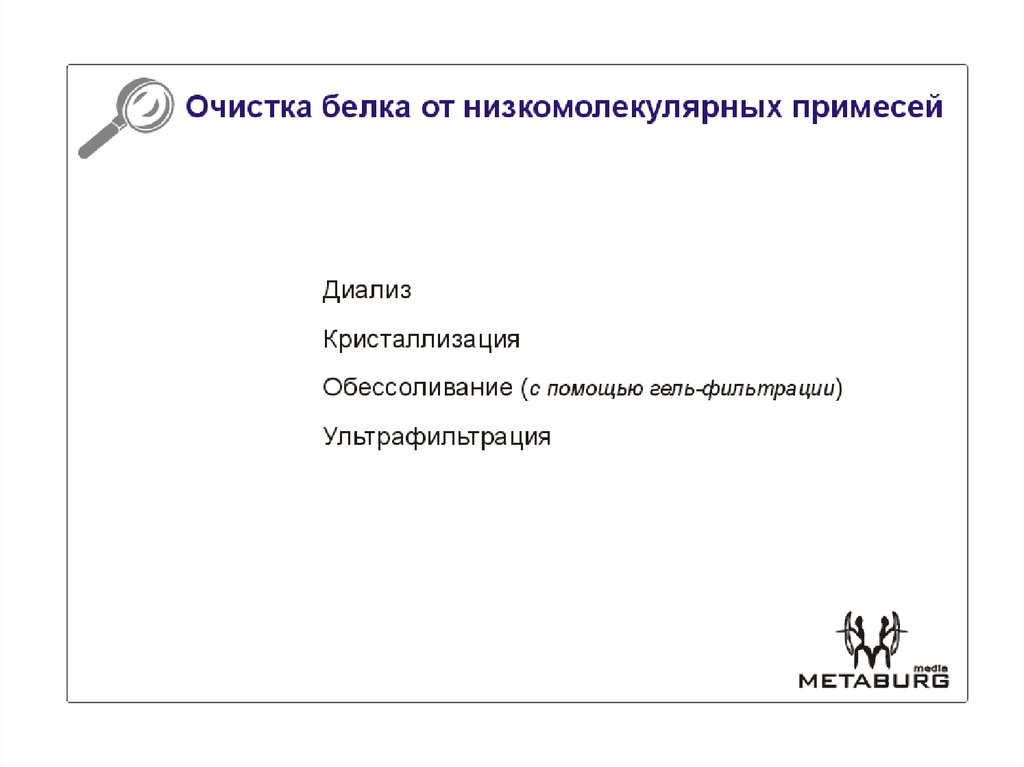 Очистка белка от низкомолекулярных примесей

Диализ

Кристаллизация

Обессоливание (с помощью гель-фильтрации)

Ультрафильтрация

media
METABURG